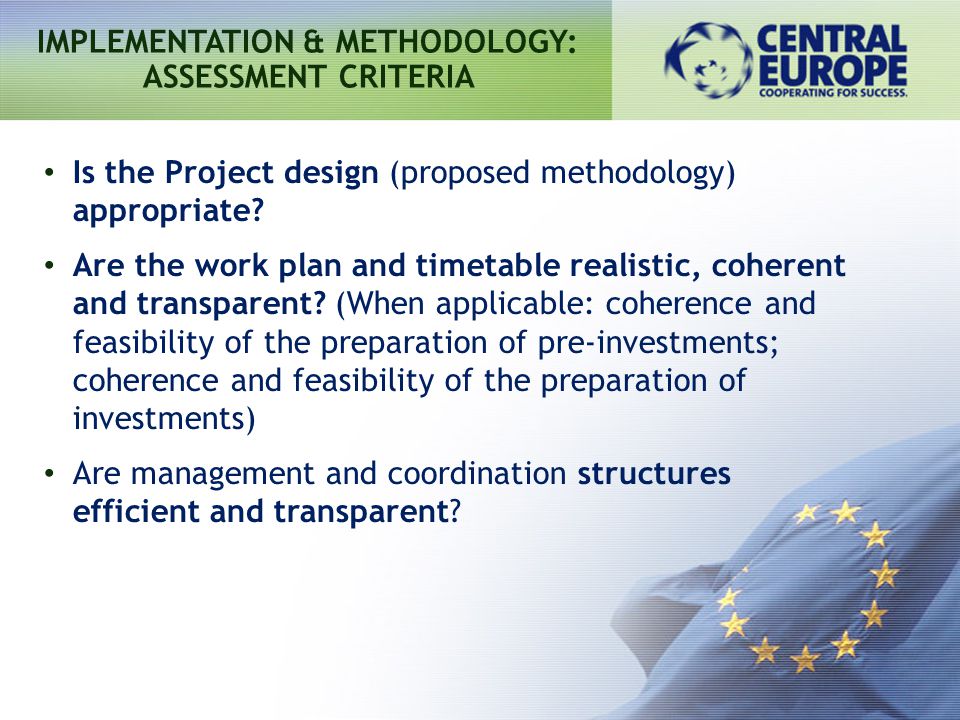 IMPLEMENTATION & METHODOLOGY: ASSESSMENT CRITERIA

CENTRAL EUROPE
COOPERATING FOR SUCCESS.

• Is the Project design (proposed methodology) appropriate?

• Are the work plan and timetable realistic, coherent and transparent? (When applicable: coherence and feasibility of the preparation of pre-investments; coherence and feasibility of the preparation of investments)

• Are management and coordination structures efficient and transparent?